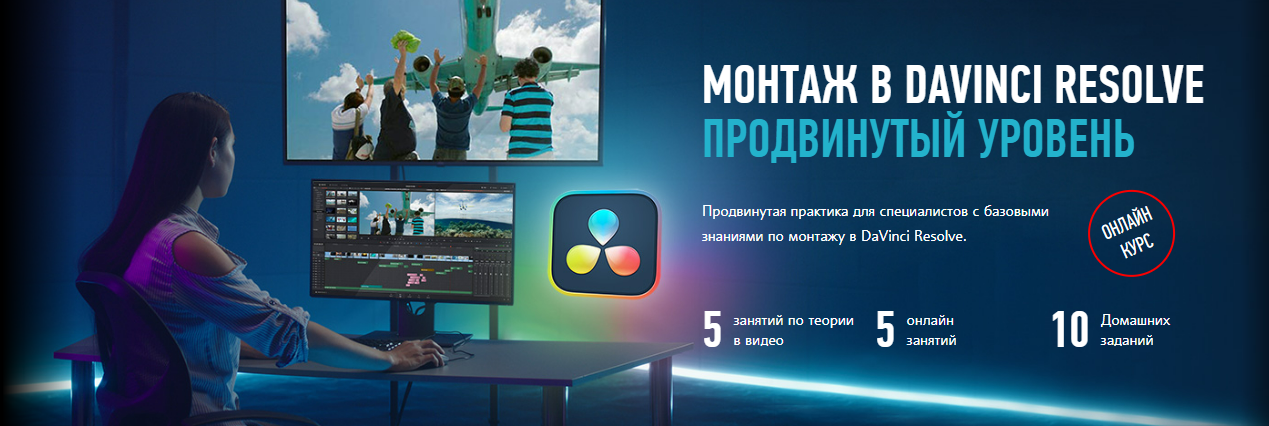 МОНТАЖ В DAVINCI RESOLVE
ПРОДВИНУТЫЙ УРОВЕНЬ

Продвинутая практика для специалистов с базовыми знаниями по монтажу в DaVinci Resolve.

ОНЛАЙН КУРС

5 занятий по теории в видео

5 онлайн занятий

10 Домашних заданий